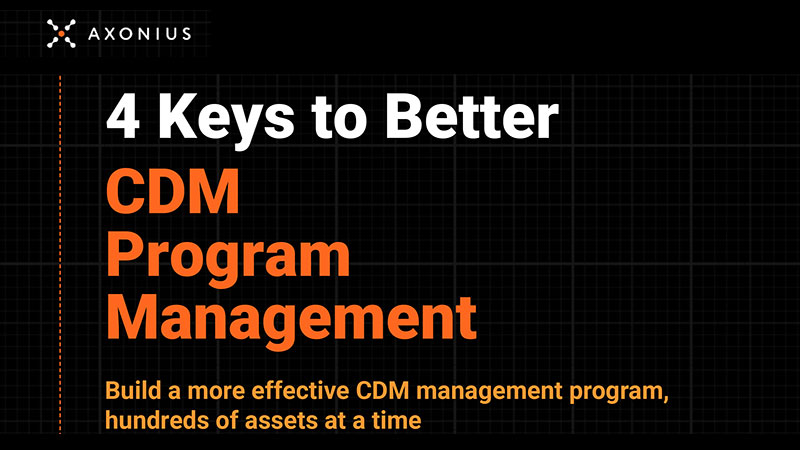 AXONIUS

4 Keys to Better
CDM
Program
Management

Build a more effective CDM management program, hundreds of assets at a time